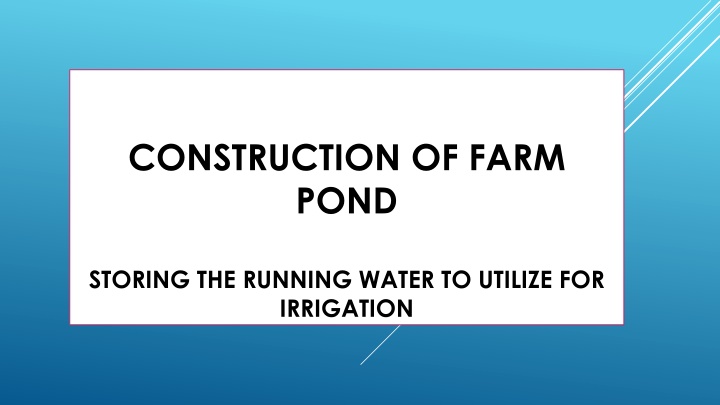 CONSTRUCTION OF FARM POND

STORING THE RUNNING WATER TO UTILIZE FOR IRRIGATION